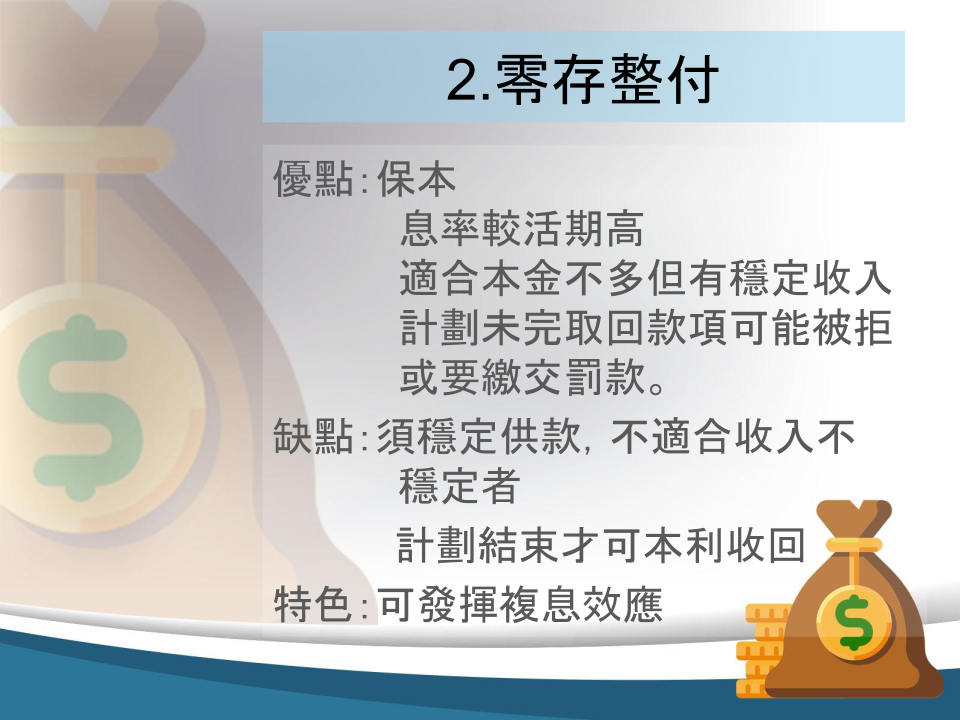 2.零存整付

優點:保本
息率較活期高
適合本金不多但有穩定收入
計劃未完取回款項可能被拒或要繳交罰款。

缺點:須穩定供款, 不適合收入不穩定者
計劃結束才可本利收回

特色:可發揮複息效應

$

$